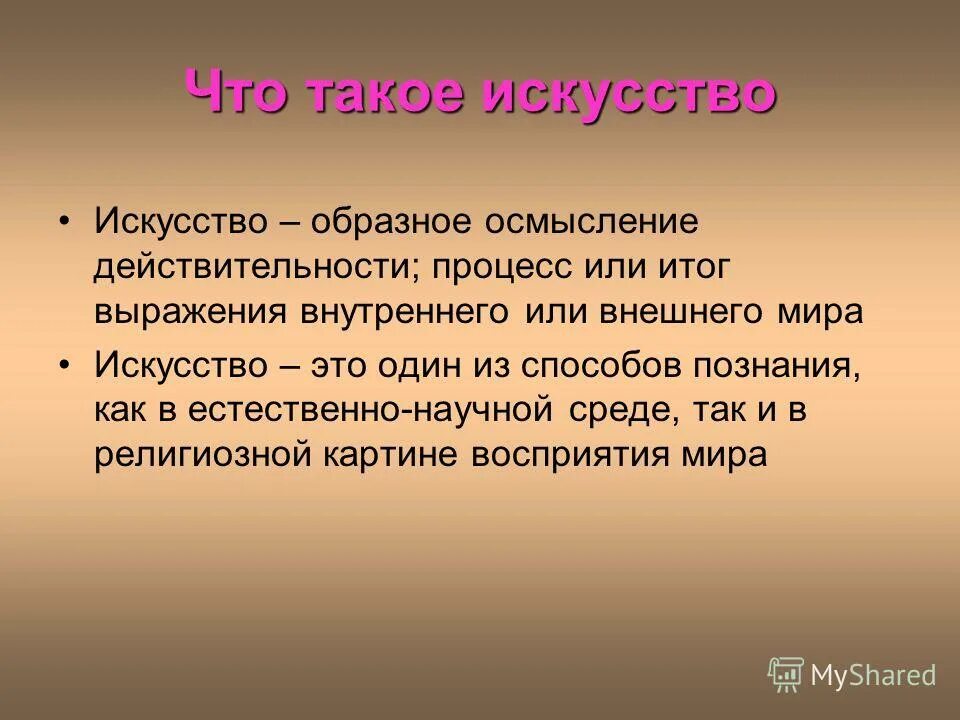 Что такое искусство

• Искусство – образное осмысление действительности; процесс или итог выражения внутреннего или внешнего мира

• Искусство – это один из способов познания, как в естественно-научной среде, так и в религиозной картине восприятия мира

MyShared